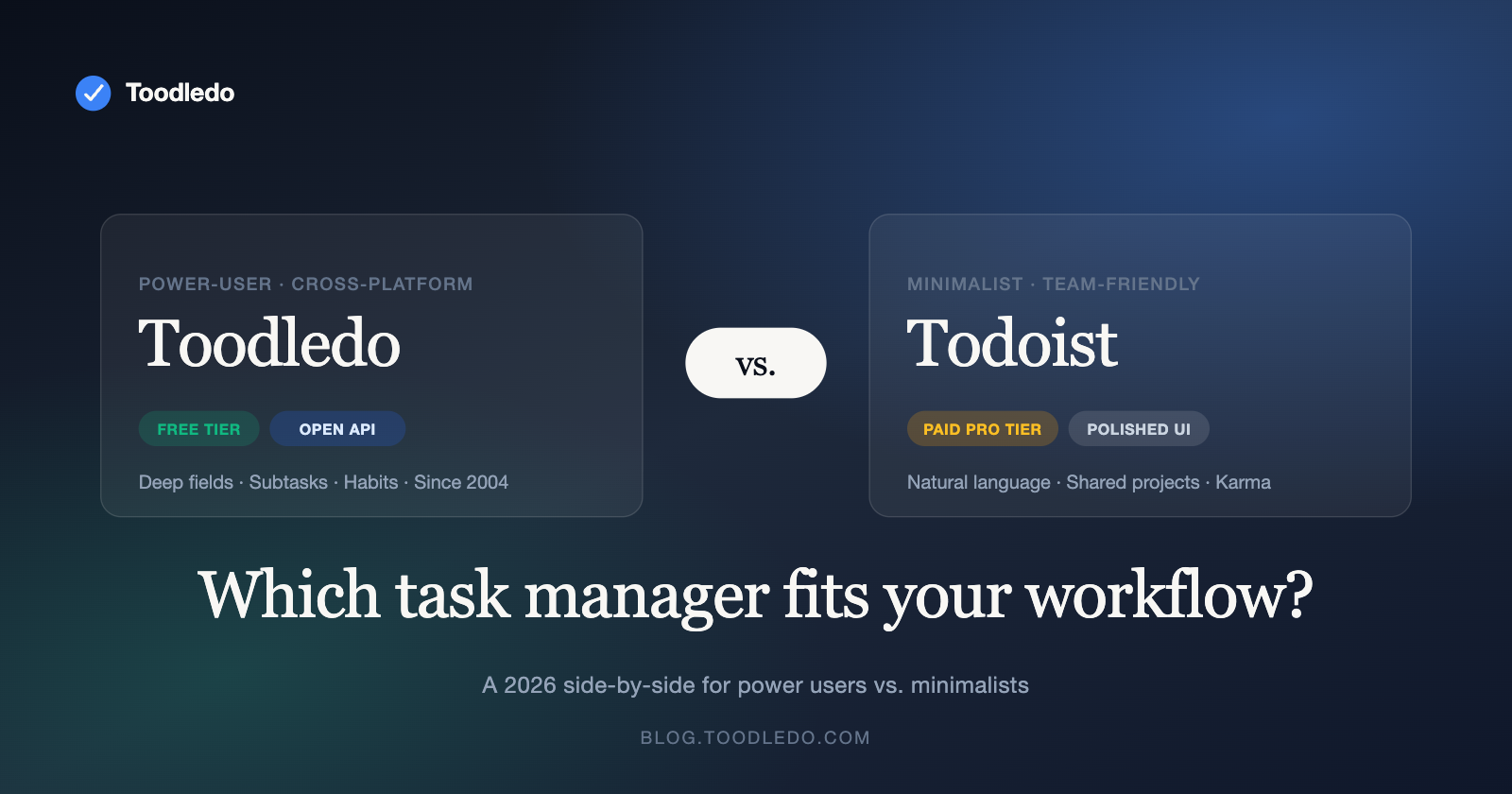 Toodledo

POWER-USER · CROSS-PLATFORM
Toodledo
FREE TIER OPEN API
Deep fields · Subtasks · Habits · Since 2004

vs.

MINIMALIST · TEAM-FRIENDLY
Todoist
PAID PRO TIER POLISHED UI
Natural language · Shared projects · Karma

Which task manager fits your workflow?

A 2026 side-by-side for power users vs. minimalists

BLOG.TOODLEDO.COM